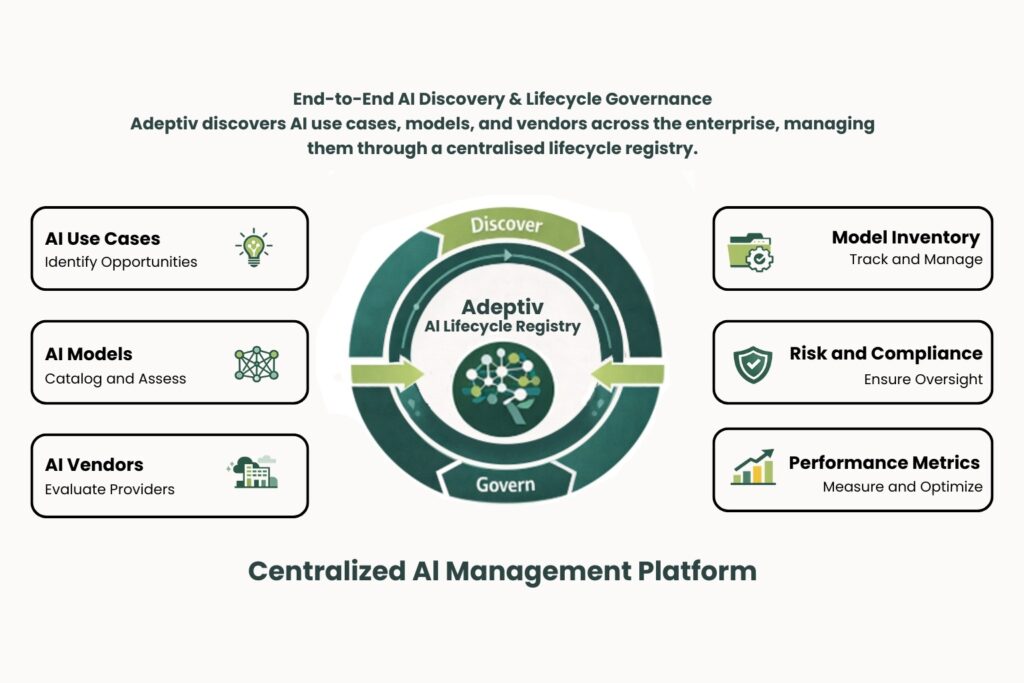 End-to-End AI Discovery & Lifecycle Governance
Adeptiv discovers AI use cases, models, and vendors across the enterprise, managing them through a centralised lifecycle registry.

AI Use Cases
Identify Opportunities

AI Models
Catalog and Assess

AI Vendors
Evaluate Providers

Discover

Adeptiv
AI Lifecycle Registry

Govern

Model Inventory
Track and Manage

Risk and Compliance
Ensure Oversight

Performance Metrics
Measure and Optimize

Centralized AI Management Platform